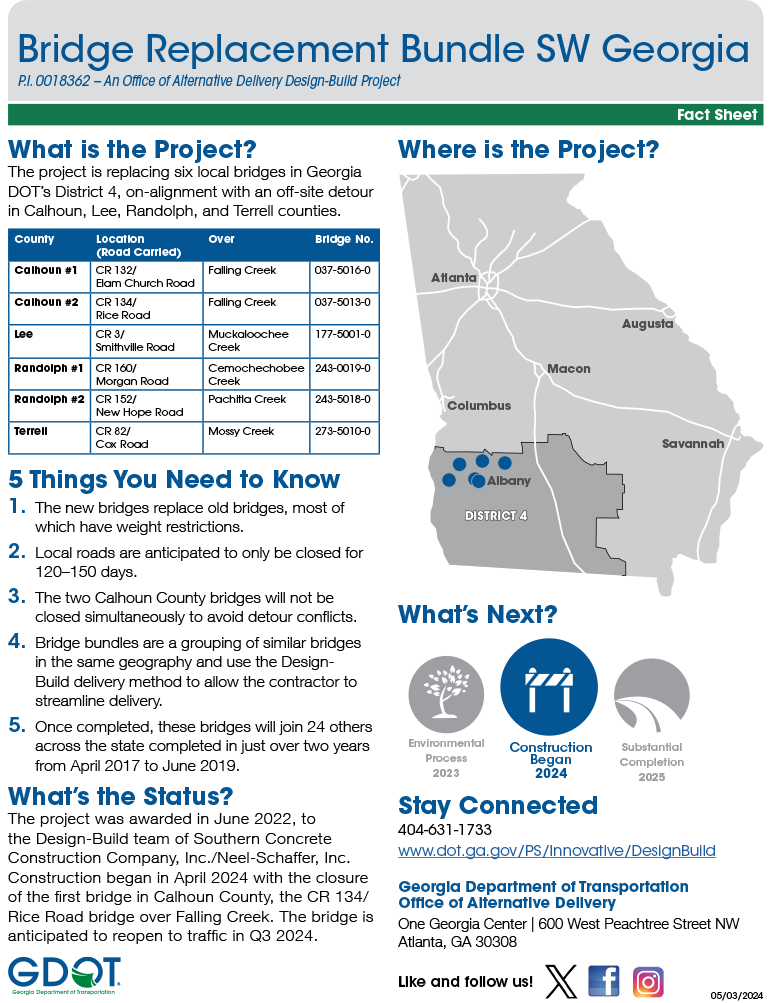 Bridge Replacement Bundle SW Georgia

P.I. 0018362 – An Office of Alternative Delivery Design-Build Project

Fact Sheet

What is the Project?

The project is replacing six local bridges in Georgia DOT's District 4, on-alignment with an off-site detour in Calhoun, Lee, Randolph, and Terrell counties.

| County | Location (Road Carried) | Over | Bridge No. |
|---|---|---|---|
| Calhoun #1 | CR 132/ Elam Church Road | Falling Creek | 037-5016-0 |
| Calhoun #2 | CR 134/ Rice Road | Falling Creek | 037-5013-0 |
| Lee | CR 3/ Smithville Road | Muckaloochee Creek | 177-5001-0 |
| Randolph #1 | CR 160/ Morgan Road | Cemochechobee Creek | 243-0019-0 |
| Randolph #2 | CR 152/ New Hope Road | Pachitla Creek | 243-5018-0 |
| Terrell | CR 82/ Cox Road | Mossy Creek | 273-5010-0 |

5 Things You Need to Know

1. The new bridges replace old bridges, most of which have weight restrictions.

2. Local roads are anticipated to only be closed for 120–150 days.

3. The two Calhoun County bridges will not be closed simultaneously to avoid detour conflicts.

4. Bridge bundles are a grouping of similar bridges in the same geography and use the Design-Build delivery method to allow the contractor to streamline delivery.

5. Once completed, these bridges will join 24 others across the state completed in just over two years from April 2017 to June 2019.

What's the Status?

The project was awarded in June 2022, to the Design-Build team of Southern Concrete Construction Company, Inc./Neel-Schaffer, Inc. Construction began in April 2024 with the closure of the first bridge in Calhoun County, the CR 134/ Rice Road bridge over Falling Creek. The bridge is anticipated to reopen to traffic in Q3 2024.

GDOT
Georgia Department of Transportation

Where is the Project?

Atlanta
Augusta
Macon
Columbus
Savannah
Albany
DISTRICT 4

What's Next?

Environmental Process 2023
Construction Began 2024
Substantial Completion 2025

Stay Connected

404-631-1733
www.dot.ga.gov/PS/Innovative/DesignBuild

Georgia Department of Transportation
Office of Alternative Delivery
One Georgia Center | 600 West Peachtree Street NW
Atlanta, GA 30308

Like and follow us!

05/03/2024